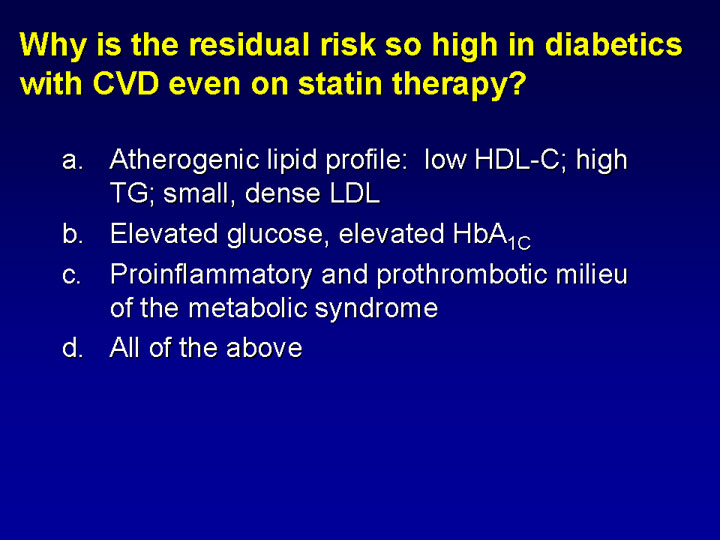 Why is the residual risk so high in diabetics with CVD even on statin therapy?

a. Atherogenic lipid profile: low HDL-C; high TG; small, dense LDL

b. Elevated glucose, elevated $HbA_{1C}$

c. Proinflammatory and prothrombotic milieu of the metabolic syndrome

d. All of the above